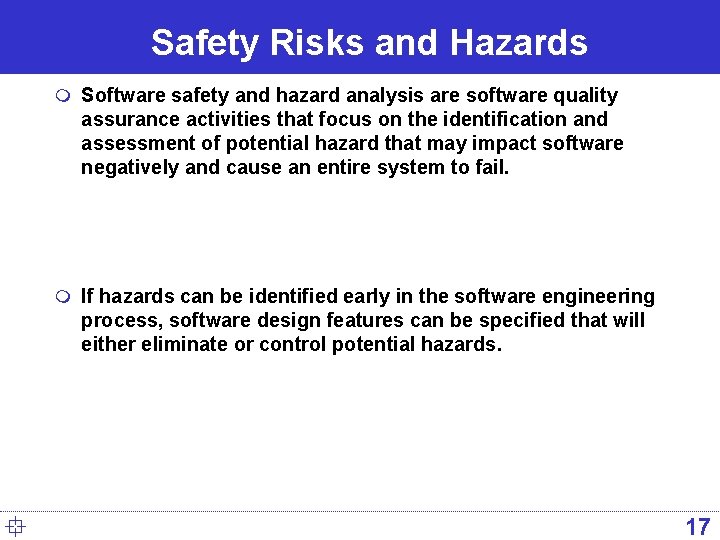 Safety Risks and Hazards

Software safety and hazard analysis are software quality assurance activities that focus on the identification and assessment of potential hazard that may impact software negatively and cause an entire system to fail.

If hazards can be identified early in the software engineering process, software design features can be specified that will either eliminate or control potential hazards.

17